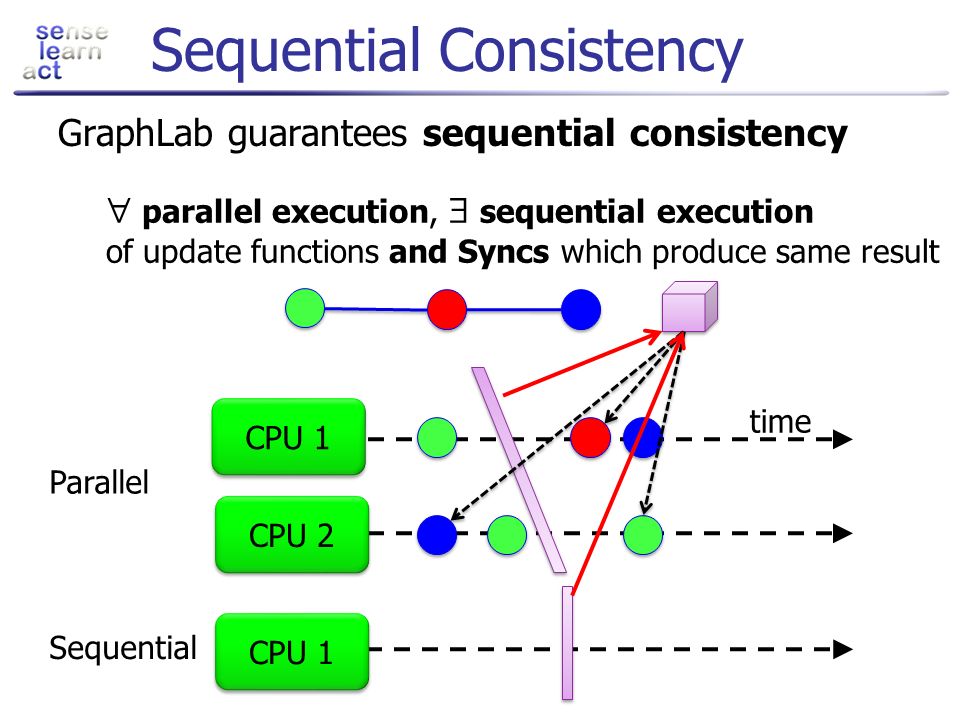 sense
learn
act

Sequential Consistency

GraphLab guarantees **sequential consistency**

$\forall$ **parallel execution**, $\exists$ **sequential execution** of update functions **and Syncs** which produce same result

CPU 1

time

Parallel

CPU 2

Sequential

CPU 1